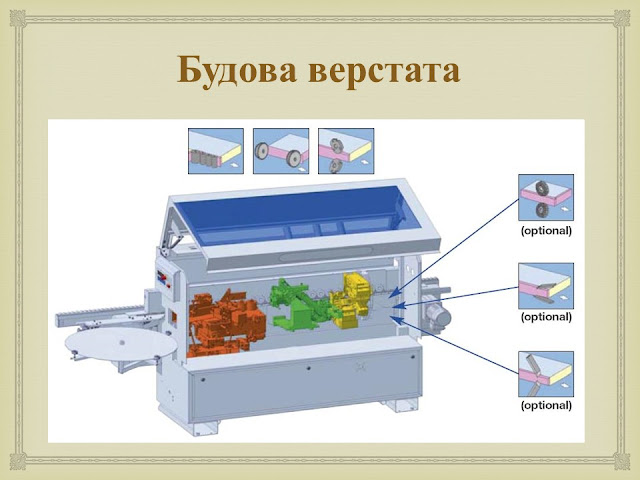 Будова верстата

(optional)

(optional)

(optional)